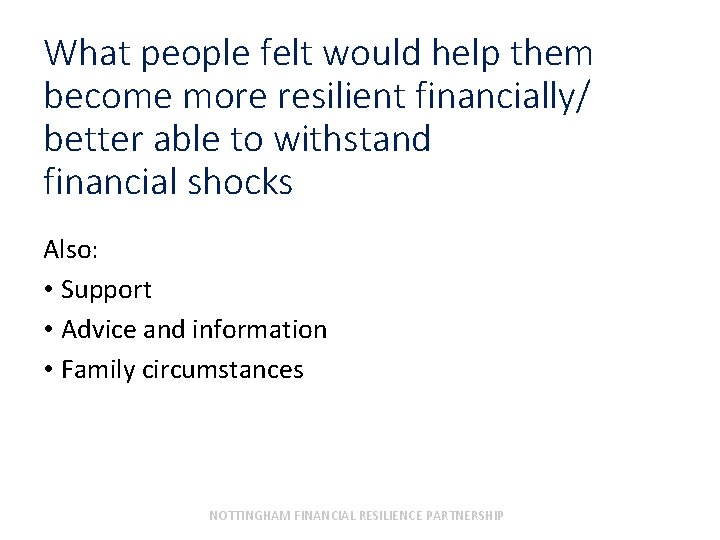 What people felt would help them become more resilient financially/ better able to withstand financial shocks

Also:

• Support

• Advice and information

• Family circumstances

NOTTINGHAM FINANCIAL RESILIENCE PARTNERSHIP